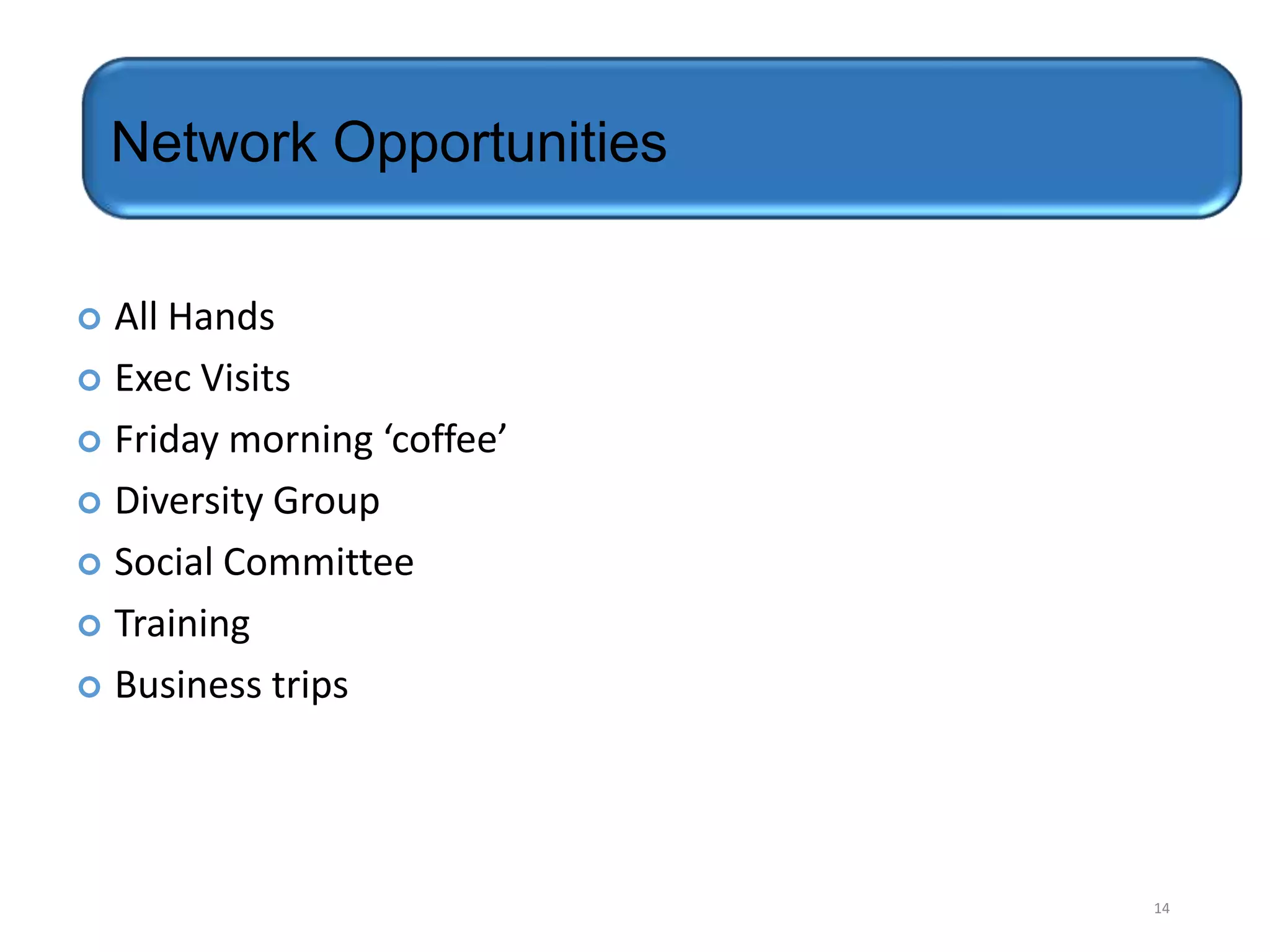 Network Opportunities

- All Hands
- Exec Visits
- Friday morning ‘coffee’
- Diversity Group
- Social Committee
- Training
- Business trips

14